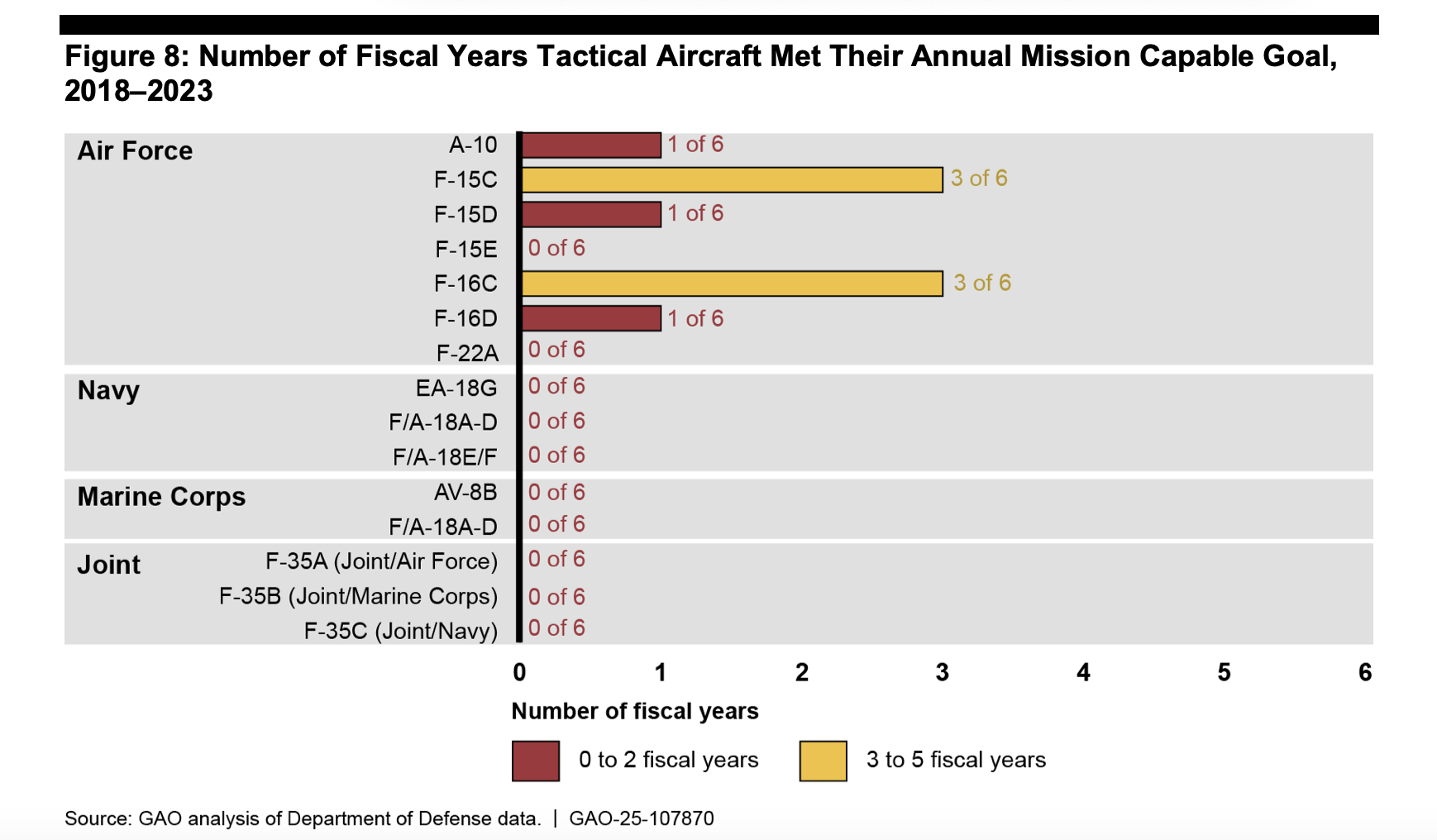 Figure 8: Number of Fiscal Years Tactical Aircraft Met Their Annual Mission Capable Goal, 2018–2023

Air Force
A-10 1 of 6
F-15C 3 of 6
F-15D 1 of 6
F-15E 0 of 6
F-16C 3 of 6
F-16D 1 of 6
F-22A 0 of 6

Navy
EA-18G 0 of 6
F/A-18A-D 0 of 6
F/A-18E/F 0 of 6

Marine Corps
AV-8B 0 of 6
F/A-18A-D 0 of 6

Joint
F-35A (Joint/Air Force) 0 of 6
F-35B (Joint/Marine Corps) 0 of 6
F-35C (Joint/Navy) 0 of 6

0 1 2 3 4 5 6
Number of fiscal years

0 to 2 fiscal years
3 to 5 fiscal years

Source: GAO analysis of Department of Defense data. | GAO-25-107870